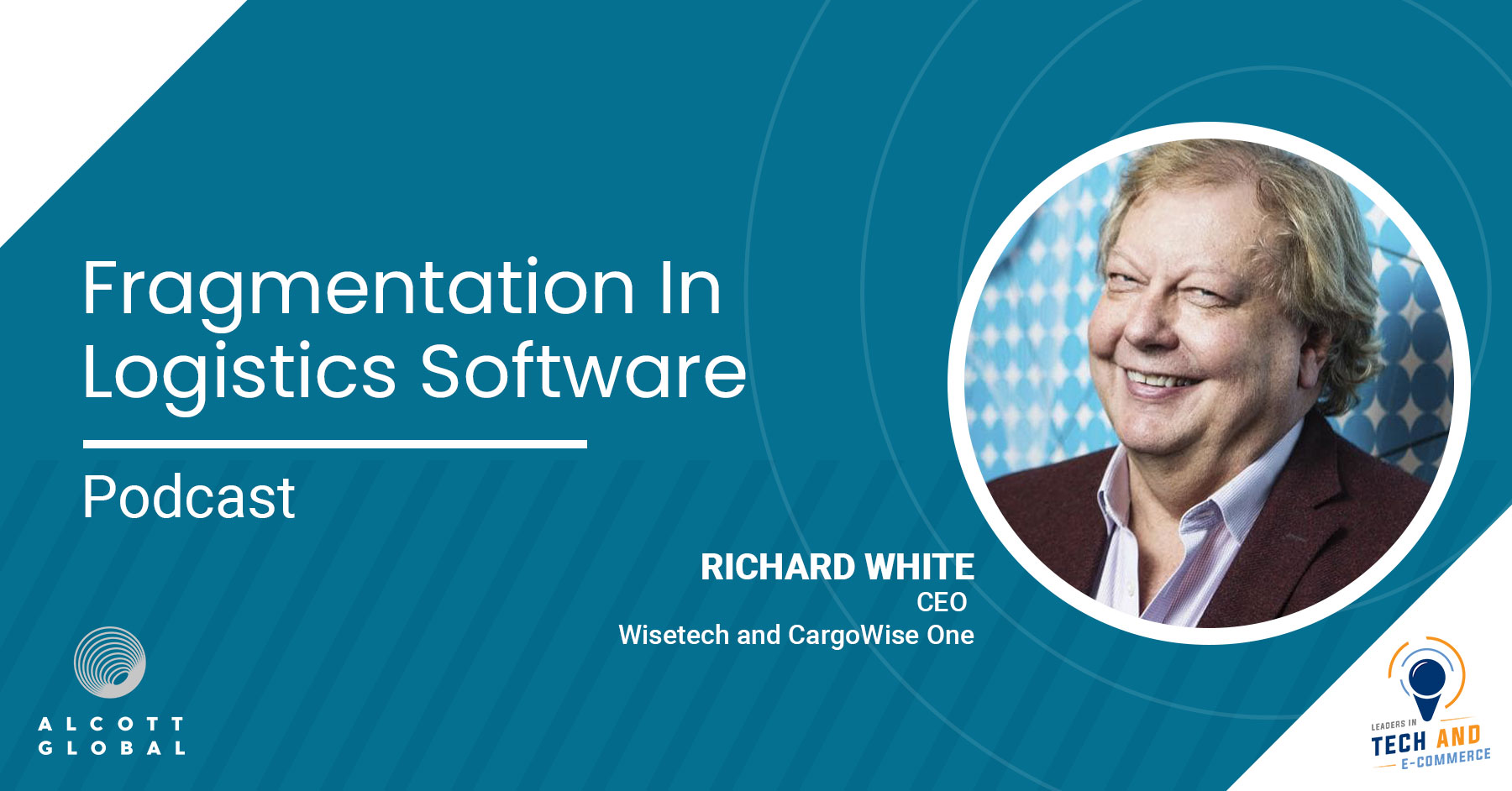 Fragmentation In Logistics Software

Podcast

RICHARD WHITE
CEO
Wisetech and CargoWise One

ALCOTT GLOBAL

LEADERS IN
TECH AND
E-COMMERCE